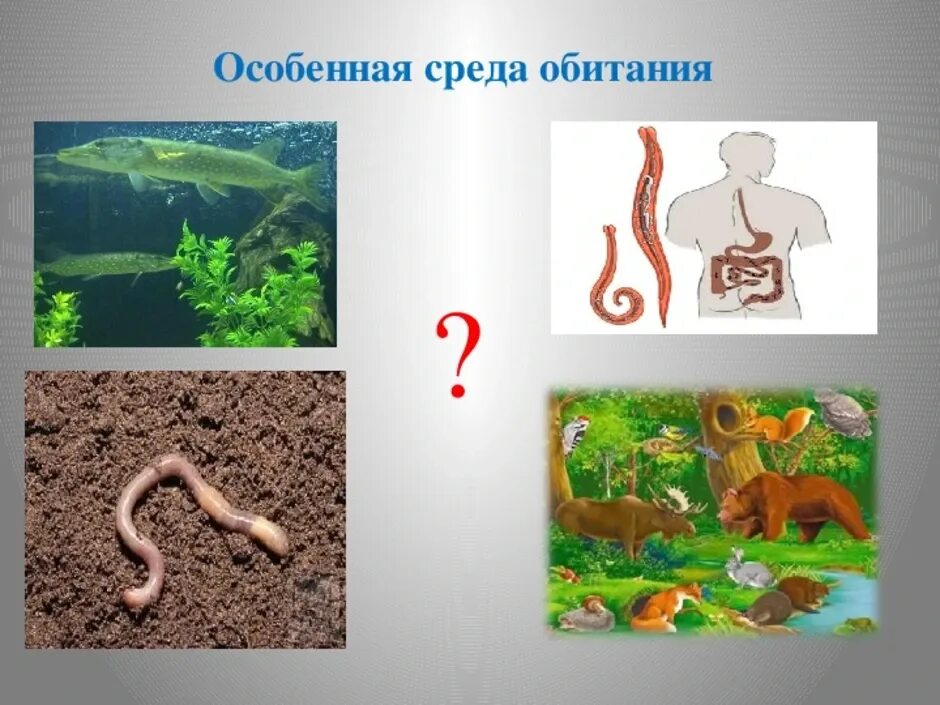 Особенная среда обитания

?